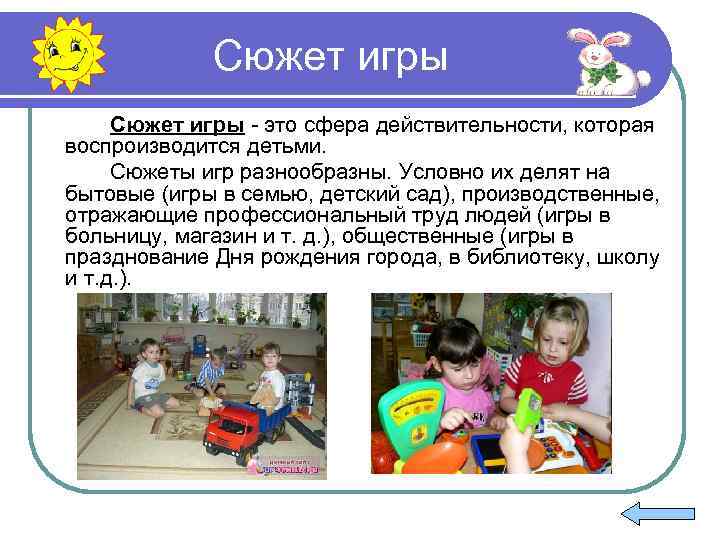 Сюжет игры

Сюжет игры - это сфера действительности, которая воспроизводится детьми.

Сюжеты игр разнообразны. Условно их делят на бытовые (игры в семью, детский сад), производственные, отражающие профессиональный труд людей (игры в больницу, магазин и т. д.), общественные (игры в празднование Дня рождения города, в библиотеку, школу и т.д.).